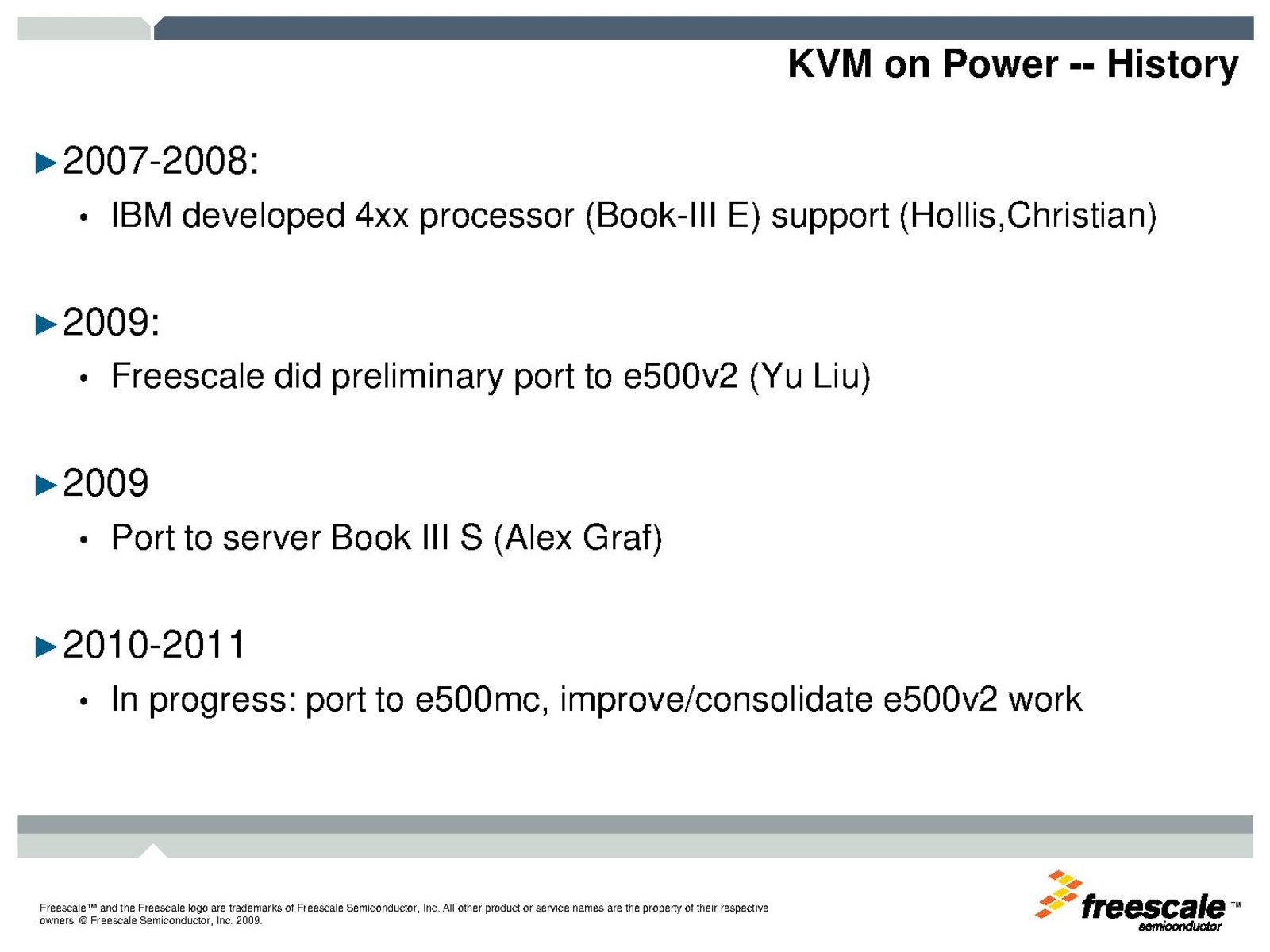 KVM on Power -- History

►2007-2008:
• IBM developed 4xx processor (Book-III E) support (Hollis,Christian)

►2009:
• Freescale did preliminary port to e500v2 (Yu Liu)

►2009
• Port to server Book III S (Alex Graf)

►2010-2011
• In progress: port to e500mc, improve/consolidate e500v2 work

Freescale™ and the Freescale logo are trademarks of Freescale Semiconductor, Inc. All other product or service names are the property of their respective owners. © Freescale Semiconductor, Inc. 2009.

freescale™ semiconductor